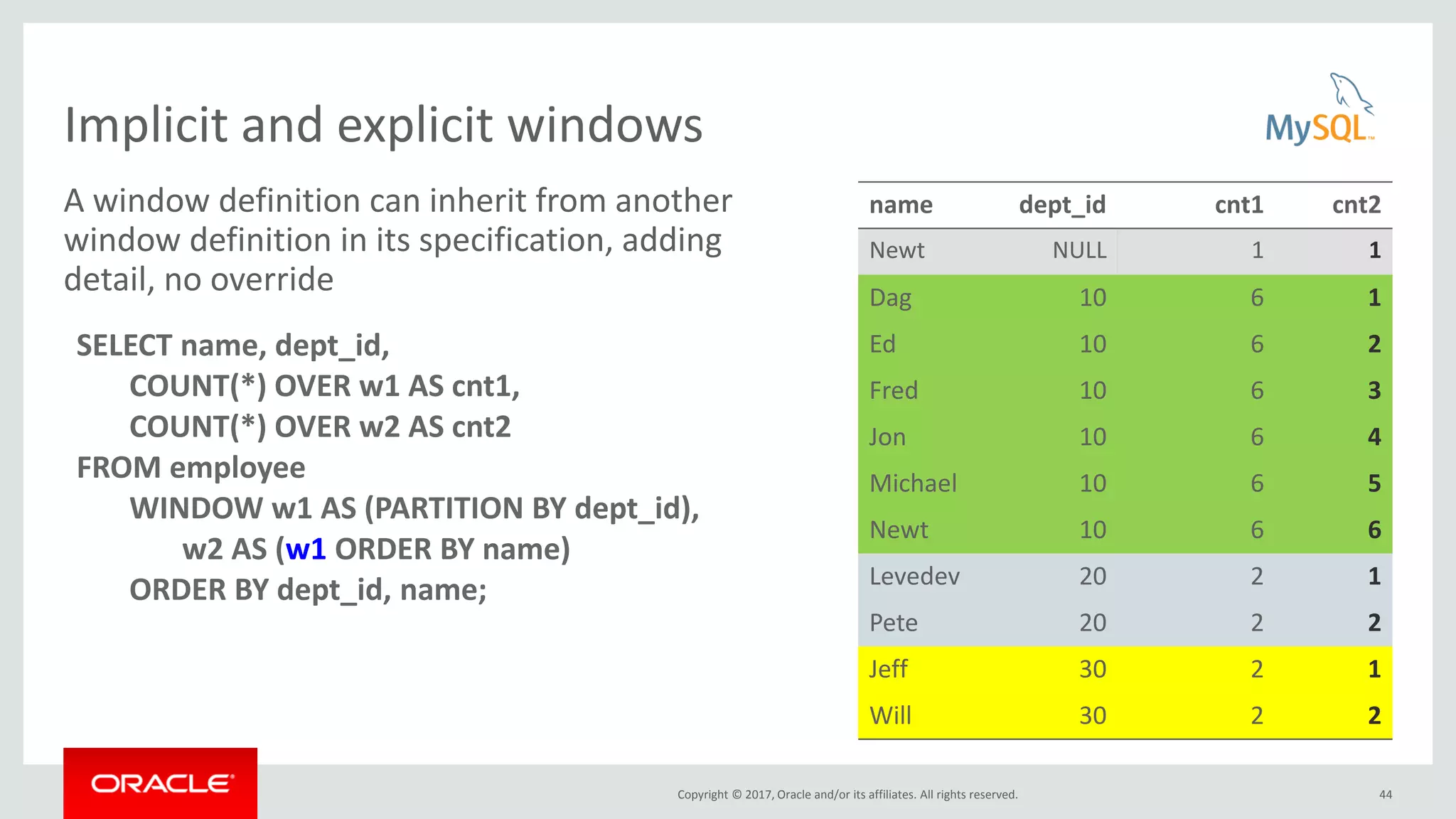 Implicit and explicit windows

MySQL

A window definition can inherit from another window definition in its specification, adding detail, no override

SELECT name, dept_id,
COUNT(*) OVER w1 AS cnt1,
COUNT(*) OVER w2 AS cnt2
FROM employee
WINDOW w1 AS (PARTITION BY dept_id),
w2 AS (w1 ORDER BY name)
ORDER BY dept_id, name;

| name | dept_id | cnt1 | cnt2 |
|---|---|---|---|
| Newt | NULL | 1 | 1 |
| Dag | 10 | 6 | 1 |
| Ed | 10 | 6 | 2 |
| Fred | 10 | 6 | 3 |
| Jon | 10 | 6 | 4 |
| Michael | 10 | 6 | 5 |
| Newt | 10 | 6 | 6 |
| Levedev | 20 | 2 | 1 |
| Pete | 20 | 2 | 2 |
| Jeff | 30 | 2 | 1 |
| Will | 30 | 2 | 2 |

ORACLE

Copyright © 2017, Oracle and/or its affiliates. All rights reserved.

44